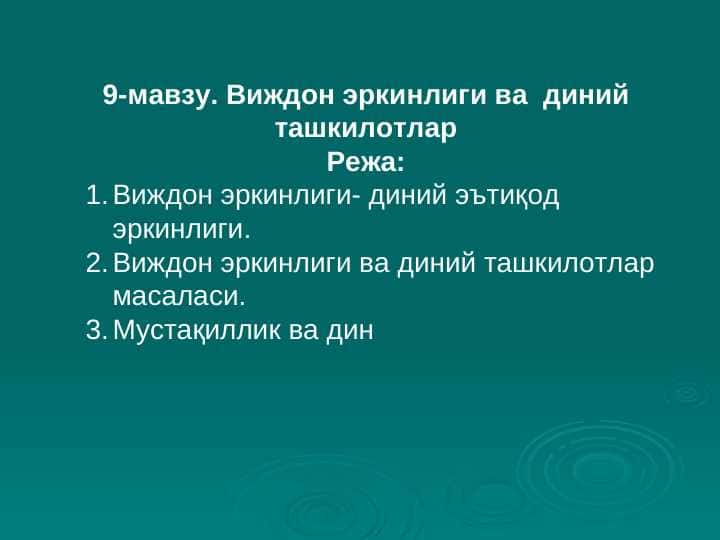 9-мавзу. Виждон эркинлиги ва диний ташкилотлар
Режа:

1. Виждон эркинлиги- диний эътиқод эркинлиги.
2. Виждон эркинлиги ва диний ташкилотлар масаласи.
3. Мустақиллик ва дин